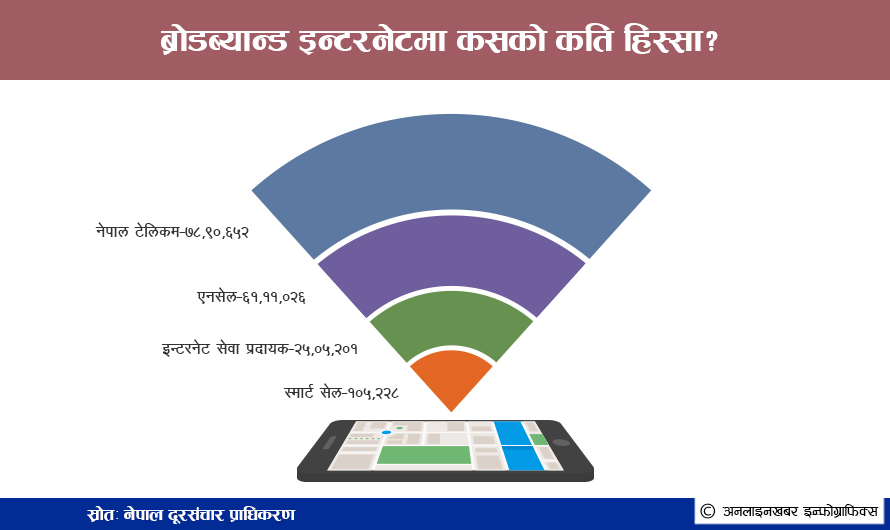 ब्रोडब्यान्ड इन्टरनेटमा कसको कति हिस्सा?

नेपाल टेलिकम-७८,९०,६५२

एनसेल-६१,११,०२६

इन्टरनेट सेवा प्रदायक-२५,०५,२०१

स्मार्ट सेल-१०५,२२८

स्रोत: नेपाल दूरसंचार प्राधिकरण

© अनलाइनखबर इन्फोग्राफिक्स